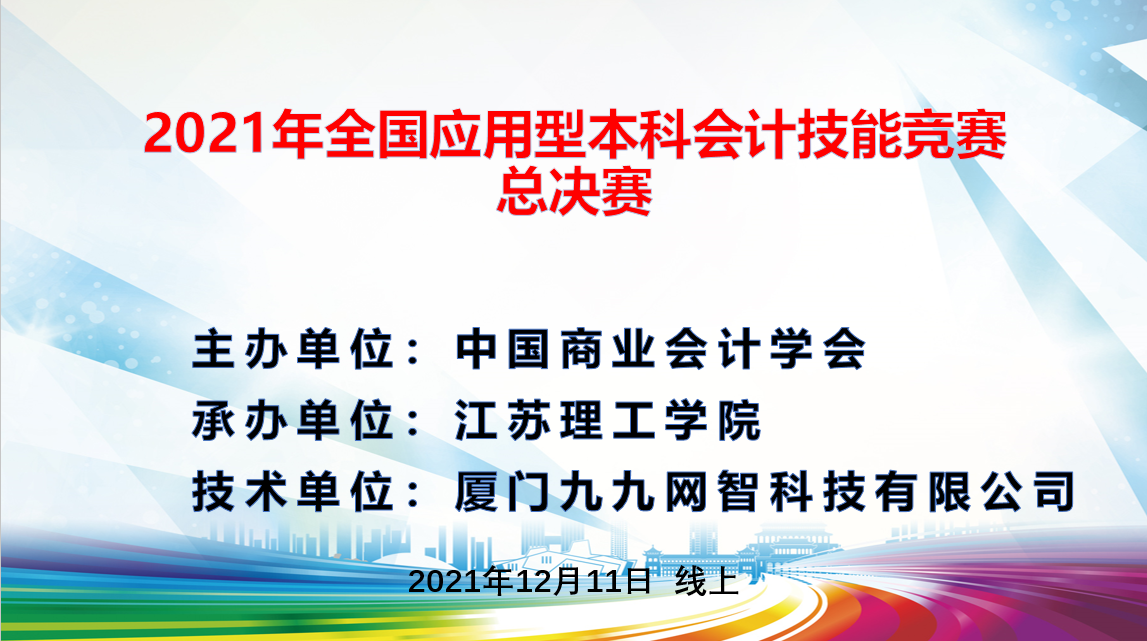 2021年全国应用型本科会计技能竞赛
总决赛

主办单位：中国商业会计学会
承办单位：江苏理工学院
技术单位：厦门九九网智科技有限公司

2021年12月11日 线上